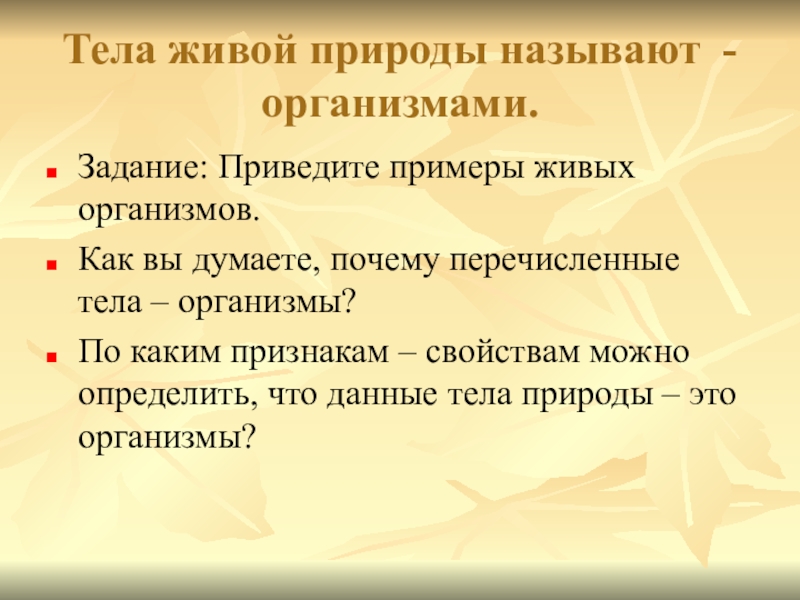 Тела живой природы называют - организмами.

Задание: Приведите примеры живых организмов.

Как вы думаете, почему перечисленные тела – организмы?

По каким признакам – свойствам можно определить, что данные тела природы – это организмы?